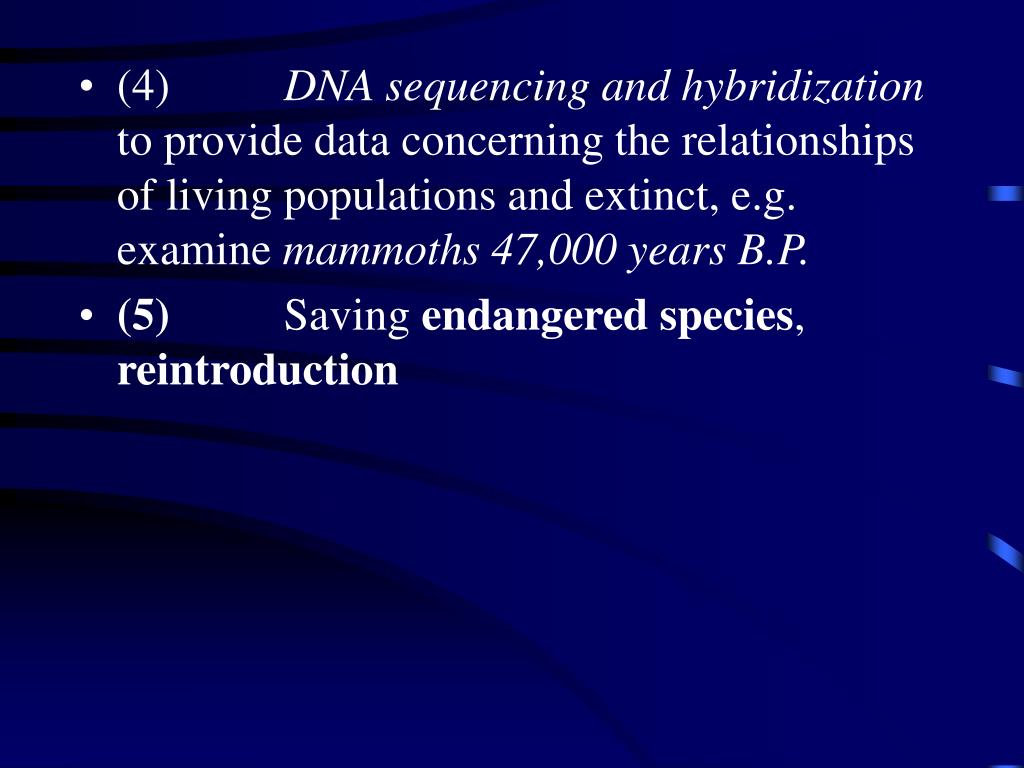 • (4) DNA sequencing and hybridization to provide data concerning the relationships of living populations and extinct, e.g. examine mammoths 47,000 years B.P.

• (5) Saving endangered species, reintroduction